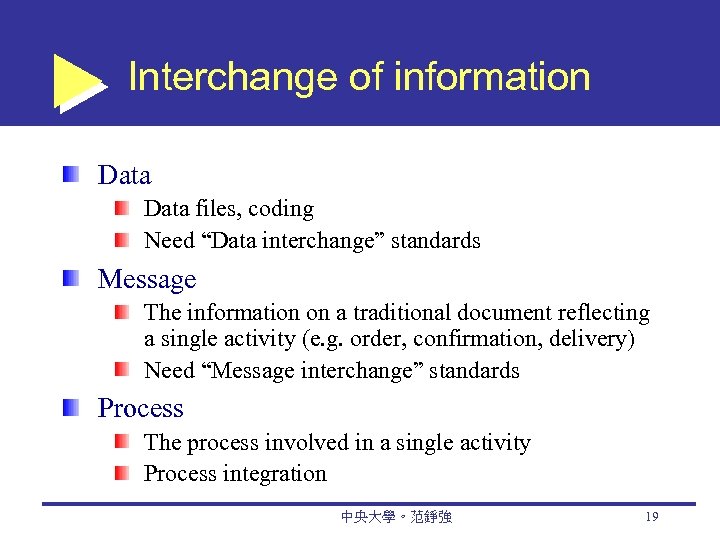 Interchange of information

Data

Data files, coding

Need “Data interchange” standards

Message

The information on a traditional document reflecting a single activity (e.g. order, confirmation, delivery)

Need “Message interchange” standards

Process

The process involved in a single activity

Process integration

中央大學。范錚強

19